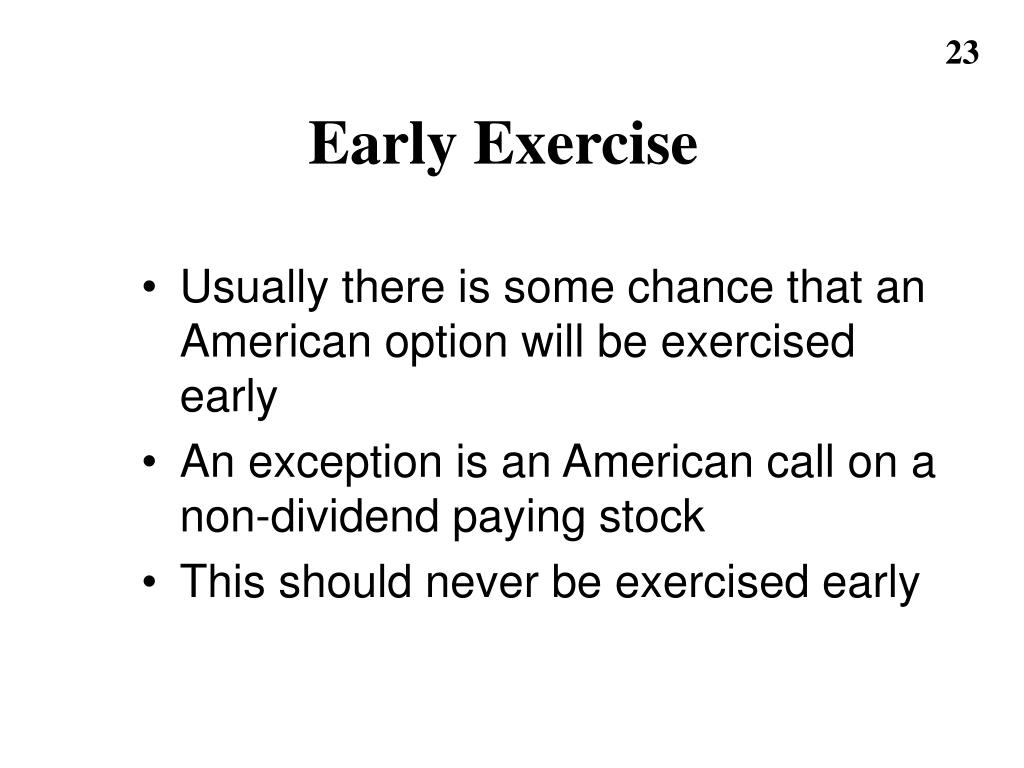 23

Early Exercise

• Usually there is some chance that an American option will be exercised early
• An exception is an American call on a non-dividend paying stock
• This should never be exercised early